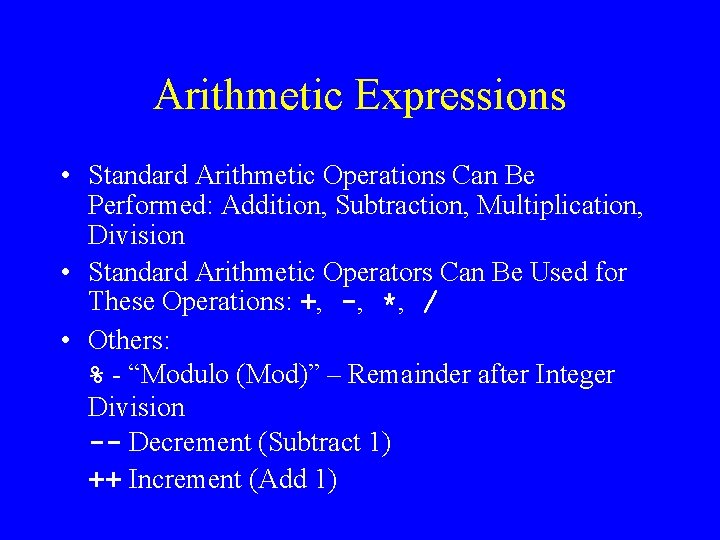 Arithmetic Expressions

• Standard Arithmetic Operations Can Be Performed: Addition, Subtraction, Multiplication, Division

• Standard Arithmetic Operators Can Be Used for These Operations: +, -, *, /

• Others:

% - “Modulo (Mod)” – Remainder after Integer Division

-- Decrement (Subtract 1)

++ Increment (Add 1)